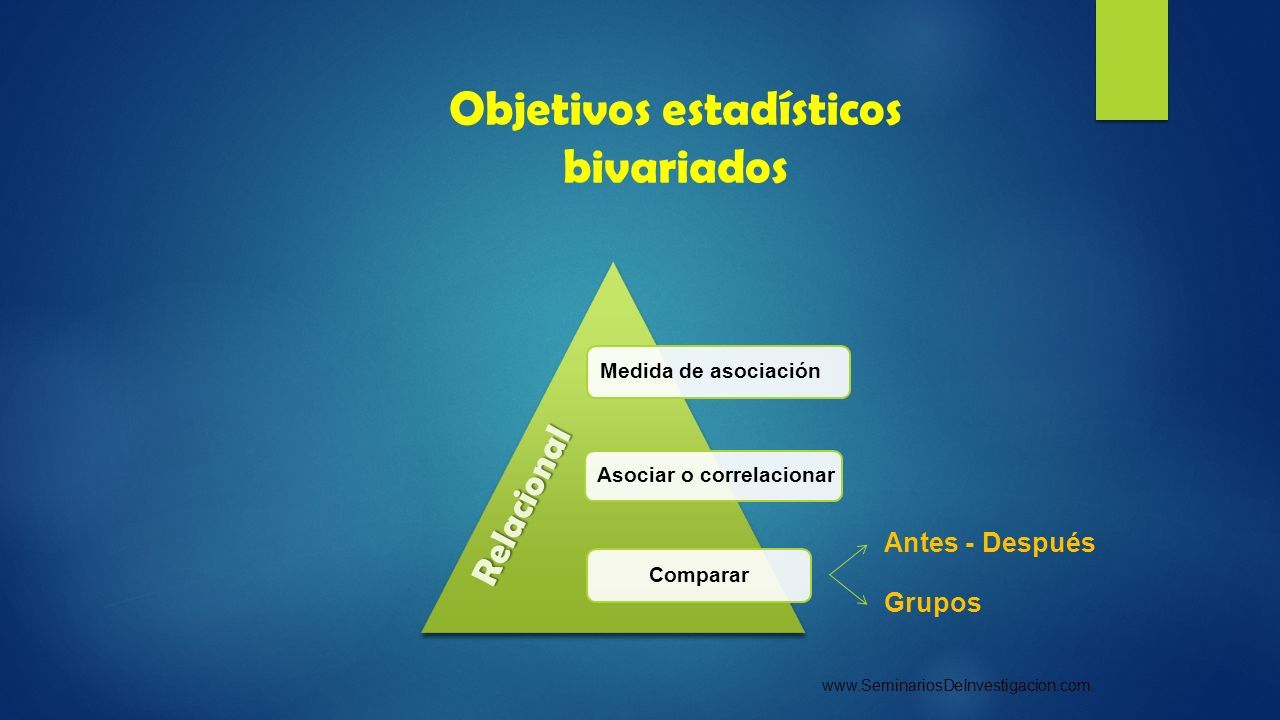 Objetivos estadísticos bivariados

Relacional

Medida de asociación

Asociar o correlacionar

Comparar

Antes - Después

Grupos

www.SeminariosDeInvestigacion.com